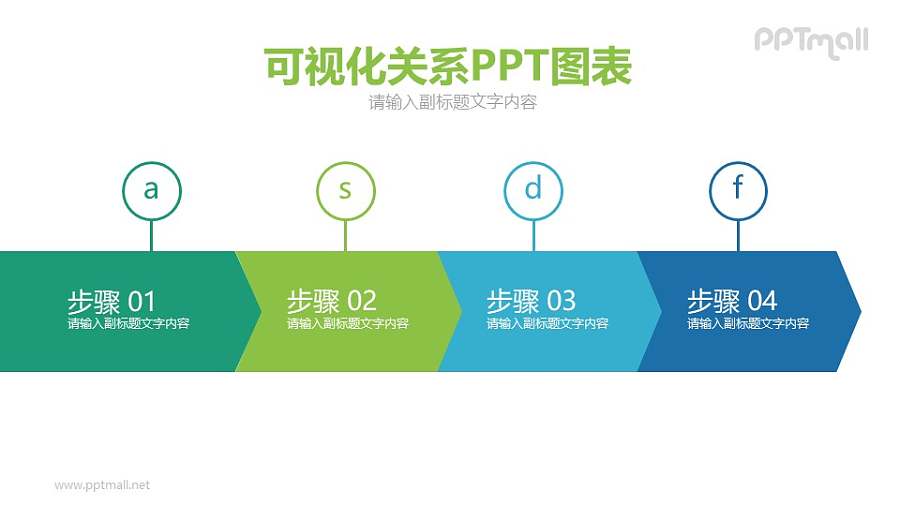 PPTmall

可视化关系PPT图表
请输入副标题文字内容

a

s

d

f

步骤 01
请输入副标题文字内容

步骤 02
请输入副标题文字内容

步骤 03
请输入副标题文字内容

步骤 04
请输入副标题文字内容

www.pptmall.net